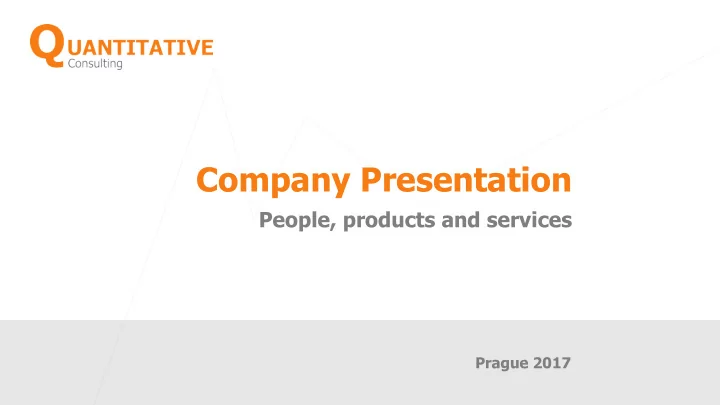 QUANTITATIVE
Consulting

Company Presentation
People, products and services

Prague 2017